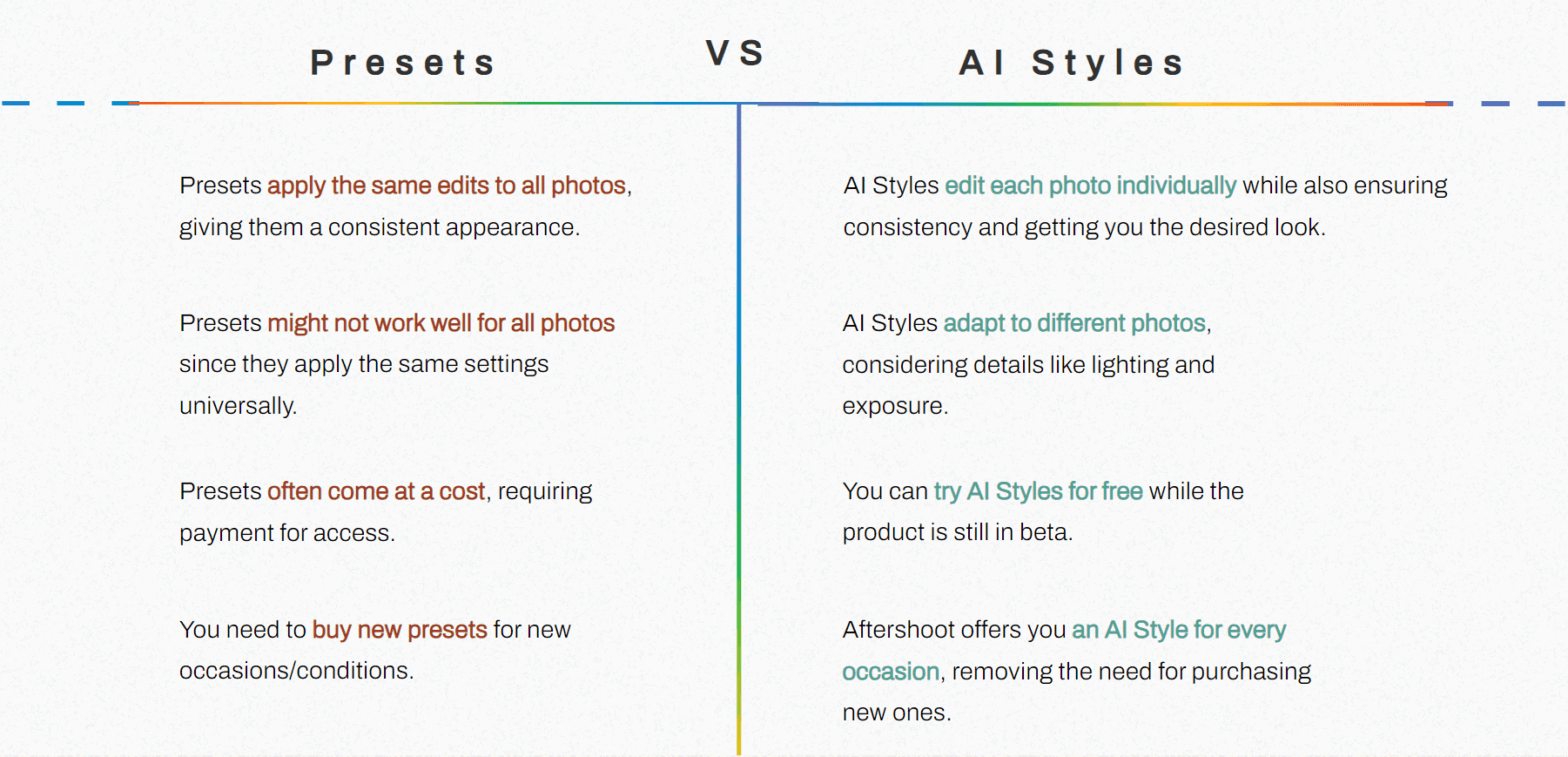 Presets

VS

AI Styles

Presets apply the same edits to all photos, giving them a consistent appearance.

Presets might not work well for all photos since they apply the same settings universally.

Presets often come at a cost, requiring payment for access.

You need to buy new presets for new occasions/conditions.

AI Styles edit each photo individually while also ensuring consistency and getting you the desired look.

AI Styles adapt to different photos, considering details like lighting and exposure.

You can try AI Styles for free while the product is still in beta.

Aftershoot offers you an AI Style for every occasion, removing the need for purchasing new ones.